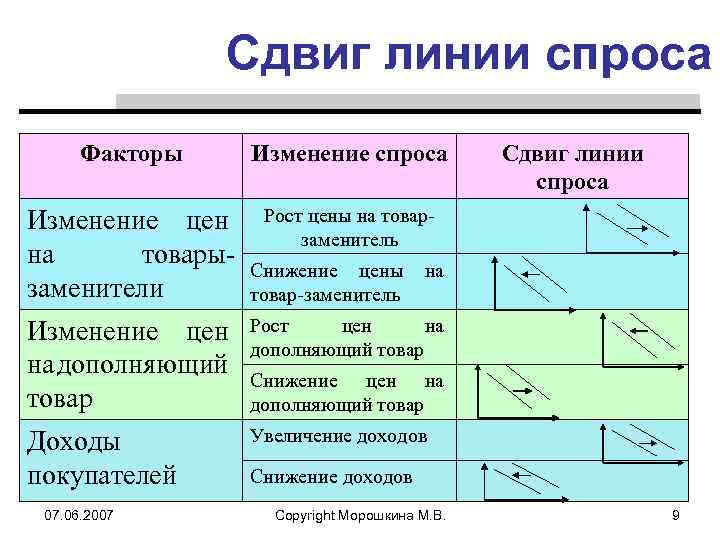 Сдвиг линии спроса

| Факторы | Изменение спроса | Сдвиг линии спроса |
|---|---|---|
| Изменение цен на товары-заменители | Рост цены на товар-заменитель | |
| | Снижение цены на товар-заменитель | |
| Изменение цен надополняющий товар | Рост цен на дополняющий товар | |
| | Снижение цен на дополняющий товар | |
| Доходы покупателей | Увеличение доходов | |
| | Снижение доходов | |

07.06.2007 Copyright Морошкина М.В. 9